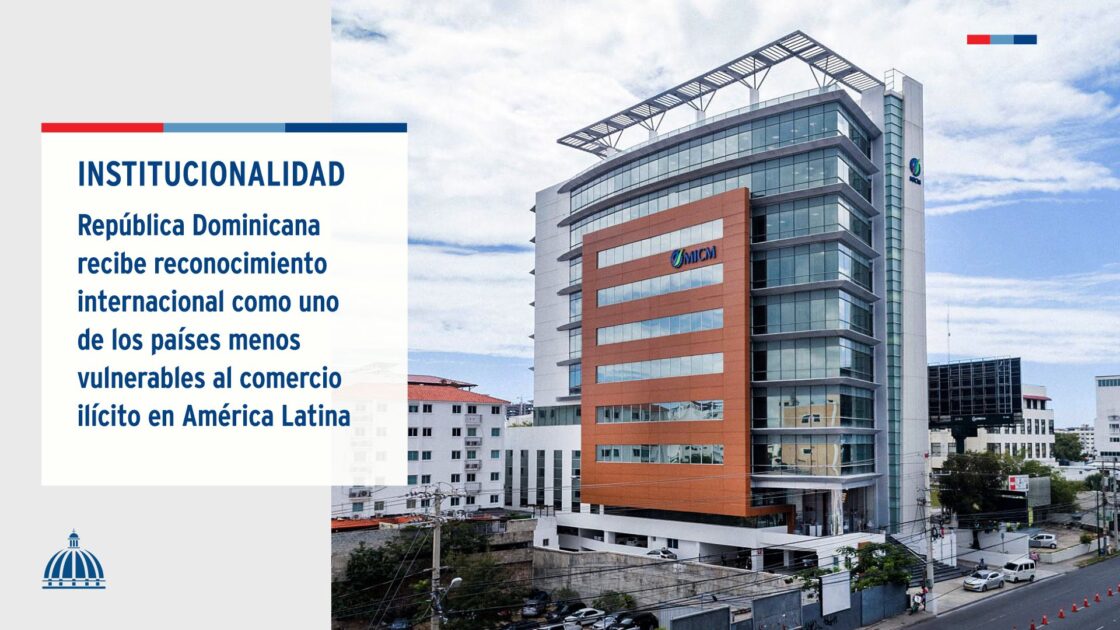 INSTITUCIONALIDAD

República Dominicana recibe reconocimiento internacional como uno de los países menos vulnerables al comercio ilícito en América Latina

MICM